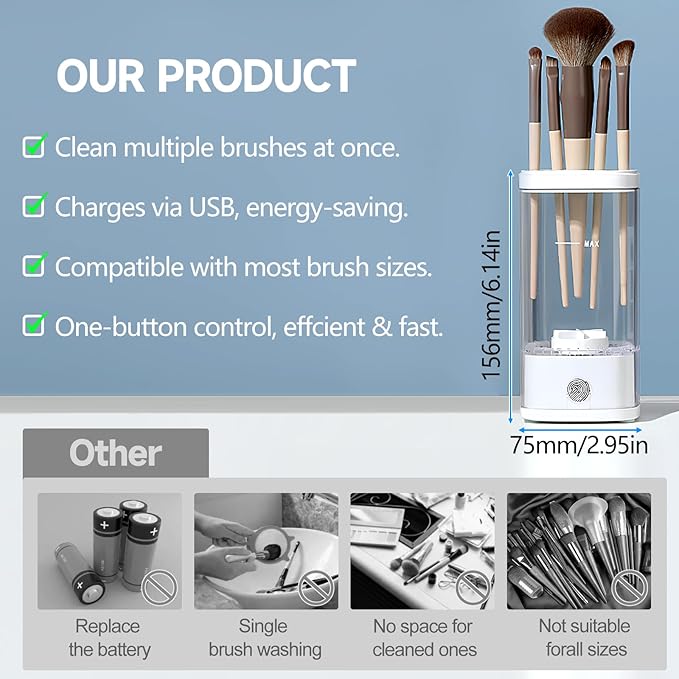 OUR PRODUCT

Clean multiple brushes at once.

Charges via USB, energy-saving.

Compatible with most brush sizes.

One-button control, effcient & fast.

MAX

156mm/6.14in

75mm/2.95in

Other

Replace the battery

Single brush washing

No space for cleaned ones

Not suitable forall sizes